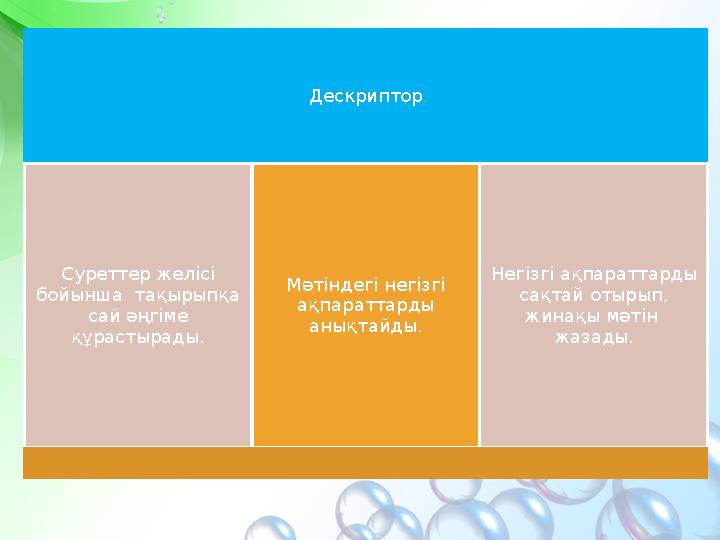 Дескриптор

Суреттер желісі бойынша тақырыпқа сай әңгіме құрастырады.

Мәтіндегі негізгі ақпараттарды анықтайды.

Негізгі ақпараттарды сақтай отырып, жинақы мәтін жазады.